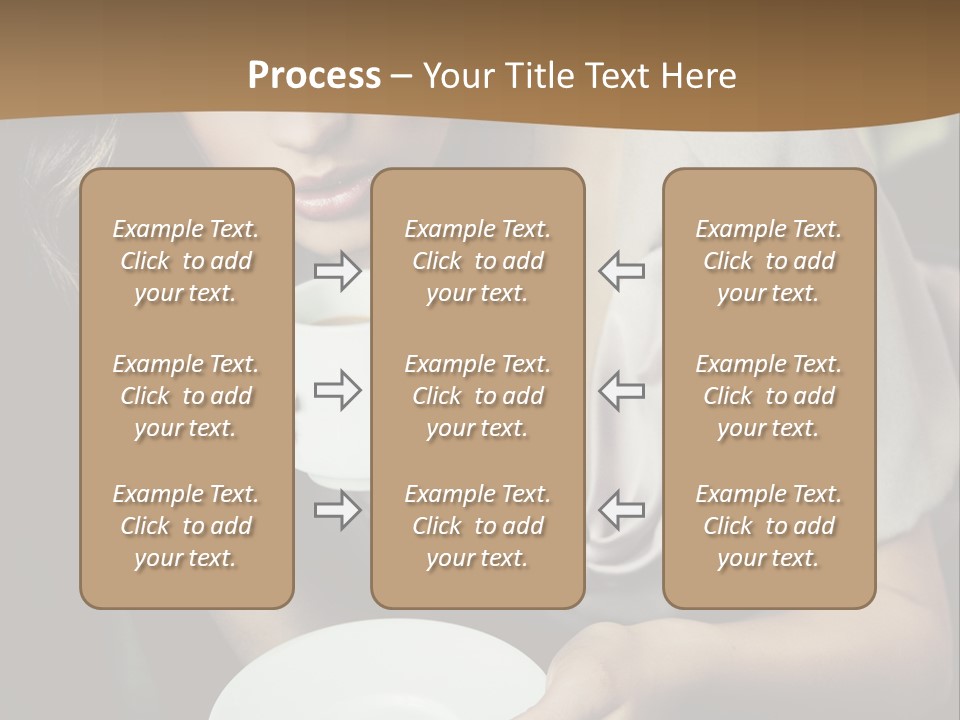 Process – Your Title Text Here

Example Text. Click to add your text.

Example Text. Click to add your text.

Example Text. Click to add your text.

Example Text. Click to add your text.

Example Text. Click to add your text.

Example Text. Click to add your text.

Example Text. Click to add your text.

Example Text. Click to add your text.

Example Text. Click to add your text.